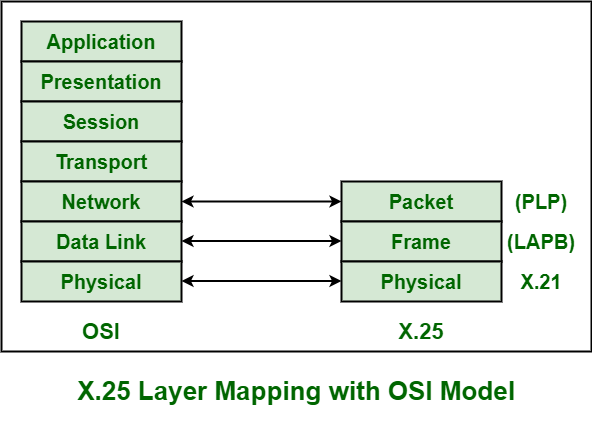 Application
Presentation
Session
Transport
Network
Data Link
Physical

OSI

Packet (PLP)
Frame (LAPB)
Physical X.21

X.25

X.25 Layer Mapping with OSI Model